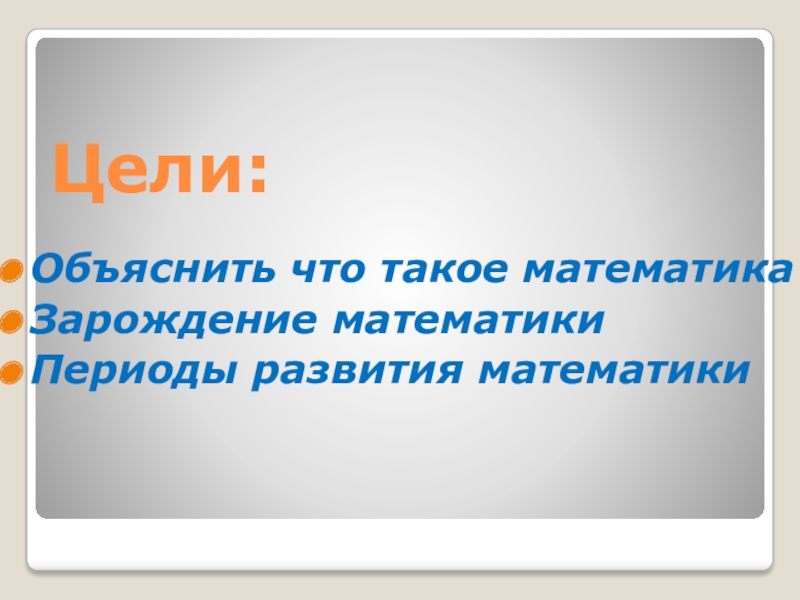 Цели:

Объяснить что такое математика
Зарождение математики
Периоды развития математики